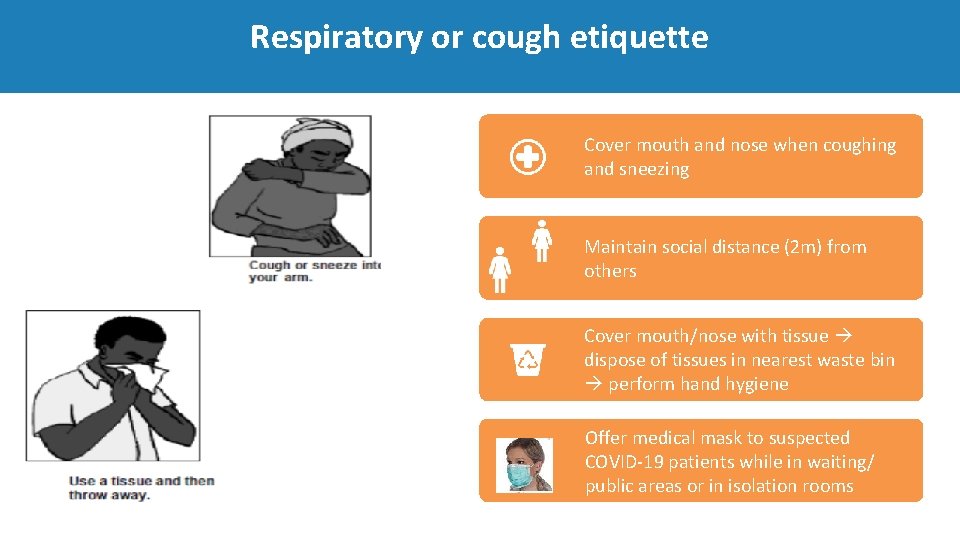 Respiratory or cough etiquette

Cough or sneeze into your arm.

Use a tissue and then throw away.

Cover mouth and nose when coughing and sneezing

Maintain social distance (2m) from others

Cover mouth/nose with tissue → dispose of tissues in nearest waste bin → perform hand hygiene

Offer medical mask to suspected COVID-19 patients while in waiting/ public areas or in isolation rooms